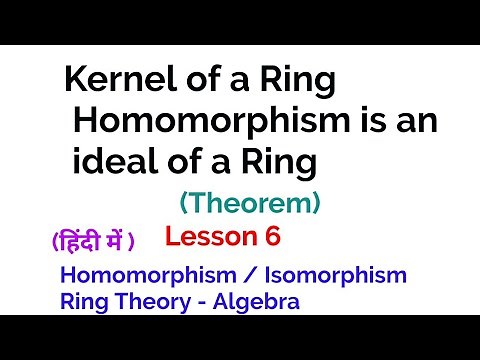 Kernel of a Ring Homomorphism is an ideal of a Ring

(Theorem)

(हिंदी में ) Lesson 6

Homomorphism / Isomorphism
Ring Theory - Algebra